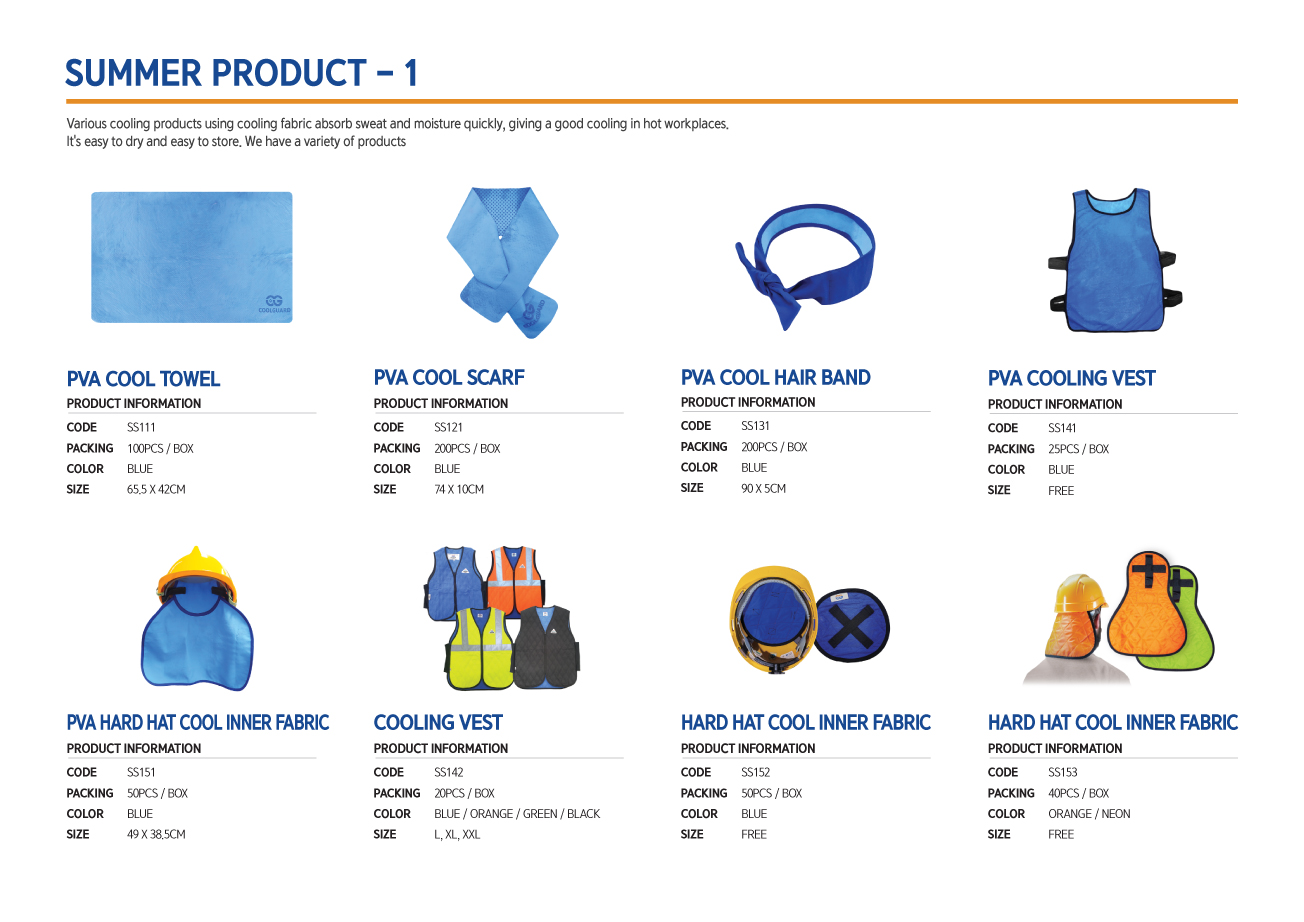 SUMMER PRODUCT – 1

Various cooling products using cooling fabric absorb sweat and moisture quickly, giving a good cooling in hot workplaces. It's easy to dry and easy to store. We have a variety of products

COOLGUARD

PVA COOL TOWEL
PRODUCT INFORMATION

| CODE | SS111 |
|---|---|
| PACKING | 100PCS / BOX |
| COLOR | BLUE |
| SIZE | 65.5 X 42CM |

PVA COOL SCARF
PRODUCT INFORMATION

| CODE | SS121 |
|---|---|
| PACKING | 200PCS / BOX |
| COLOR | BLUE |
| SIZE | 74 X 10CM |

PVA COOL HAIR BAND
PRODUCT INFORMATION

| CODE | SS131 |
|---|---|
| PACKING | 200PCS / BOX |
| COLOR | BLUE |
| SIZE | 90 X 5CM |

PVA COOLING VEST
PRODUCT INFORMATION

| CODE | SS141 |
|---|---|
| PACKING | 25PCS / BOX |
| COLOR | BLUE |
| SIZE | FREE |

PVA HARD HAT COOL INNER FABRIC
PRODUCT INFORMATION

| CODE | SS151 |
|---|---|
| PACKING | 50PCS / BOX |
| COLOR | BLUE |
| SIZE | 49 X 38.5CM |

COOLING VEST
PRODUCT INFORMATION

| CODE | SS142 |
|---|---|
| PACKING | 20PCS / BOX |
| COLOR | BLUE / ORANGE / GREEN / BLACK |
| SIZE | L, XL, XXL |

HARD HAT COOL INNER FABRIC
PRODUCT INFORMATION

| CODE | SS152 |
|---|---|
| PACKING | 50PCS / BOX |
| COLOR | BLUE |
| SIZE | FREE |

HARD HAT COOL INNER FABRIC
PRODUCT INFORMATION

| CODE | SS153 |
|---|---|
| PACKING | 40PCS / BOX |
| COLOR | ORANGE / NEON |
| SIZE | FREE |